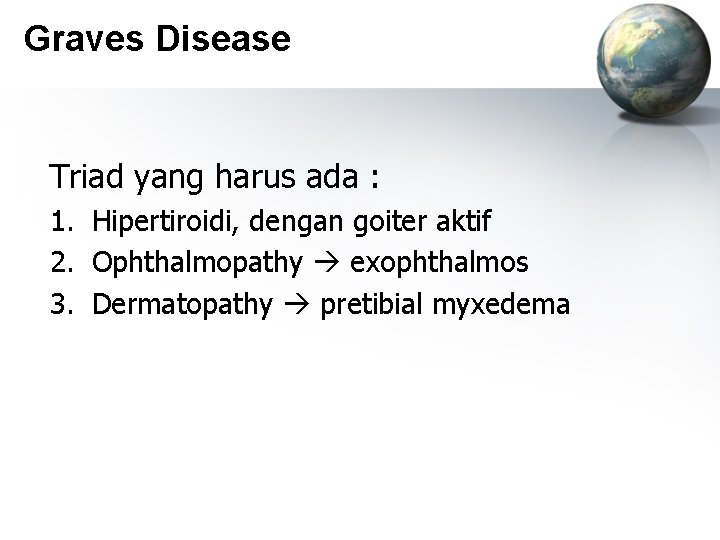 Graves Disease

Triad yang harus ada :

1. Hipertiroidi, dengan goiter aktif
2. Ophthalmopathy → exophthalmos
3. Dermatopathy → pretibial myxedema